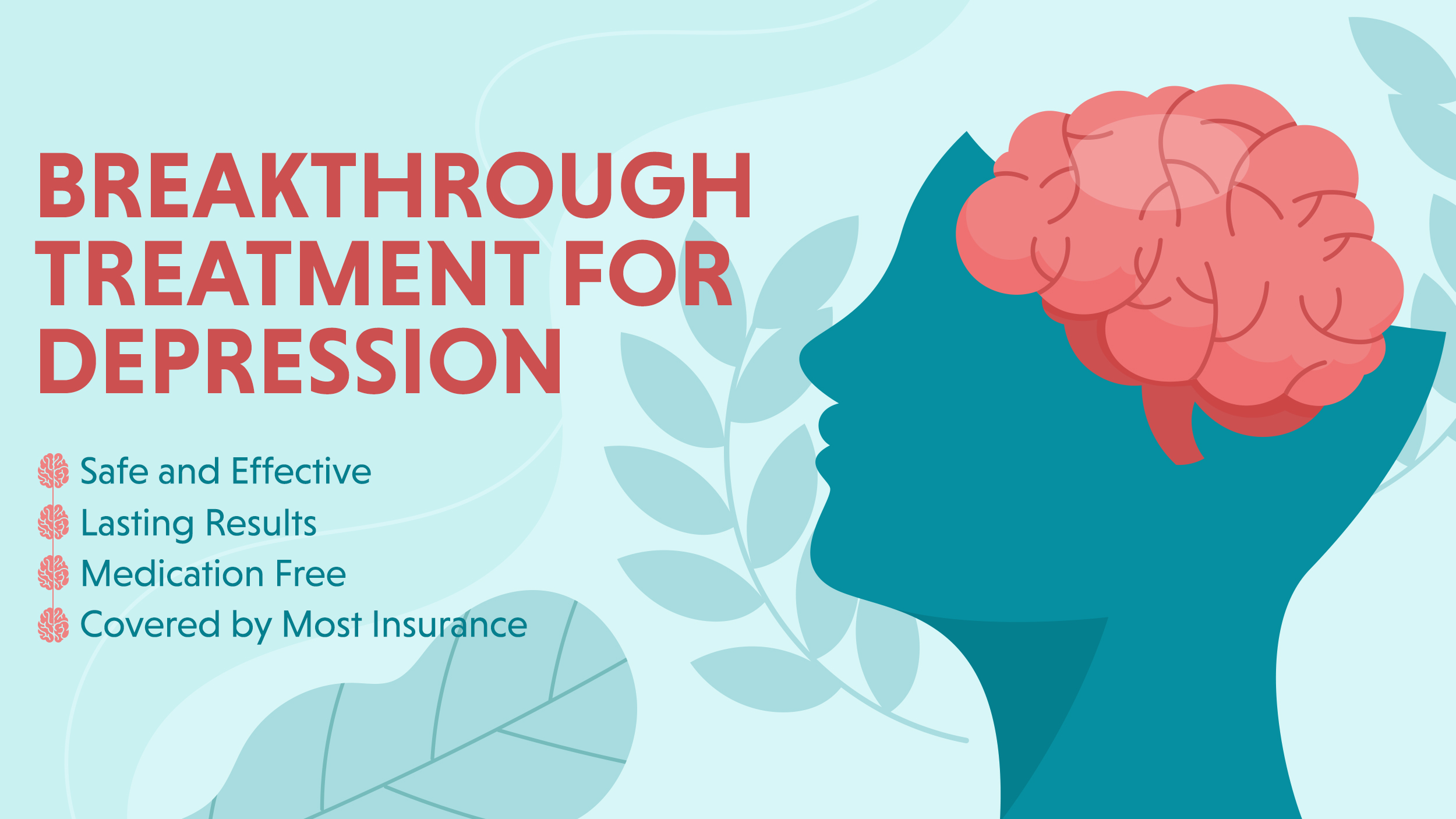 BREAKTHROUGH TREATMENT FOR DEPRESSION

Safe and Effective
Lasting Results
Medication Free
Covered by Most Insurance